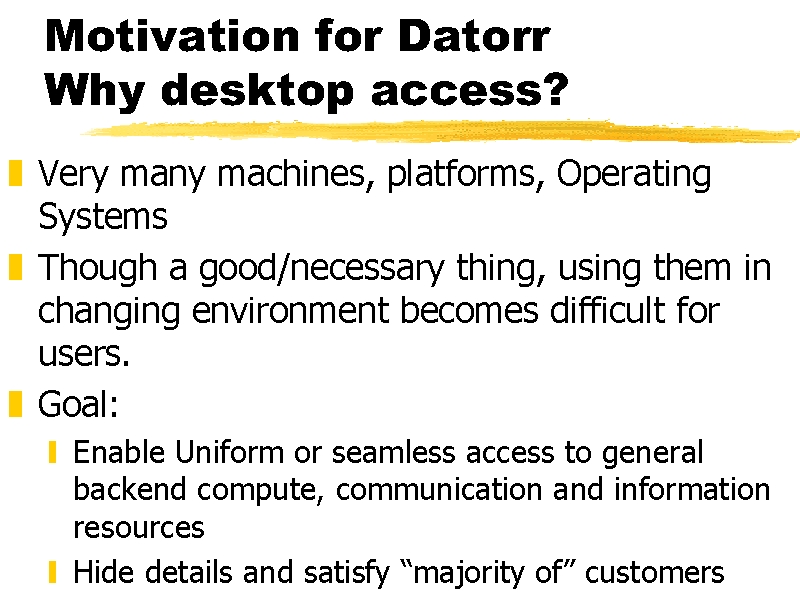 Motivation for Datorr
Why desktop access?

Very many machines, platforms, Operating Systems

Though a good/necessary thing, using them in changing environment becomes difficult for users.

Goal:

Enable Uniform or seamless access to general backend compute, communication and information resources

Hide details and satisfy “majority of” customers